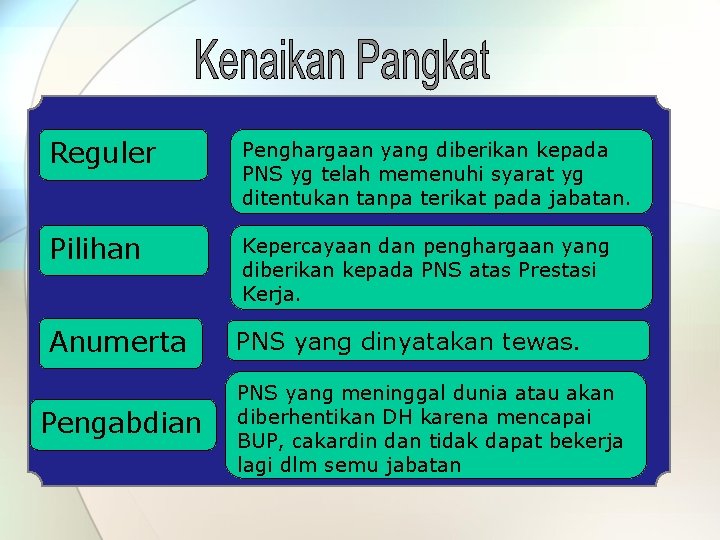 Kenaikan Pangkat

Reguler

Penghargaan yang diberikan kepada PNS yg telah memenuhi syarat yg ditentukan tanpa terikat pada jabatan.

Pilihan

Kepercayaan dan penghargaan yang diberikan kepada PNS atas Prestasi Kerja.

Anumerta

PNS yang dinyatakan tewas.

Pengabdian

PNS yang meninggal dunia atau akan diberhentikan DH karena mencapai BUP, cakardin dan tidak dapat bekerja lagi dlm semu jabatan